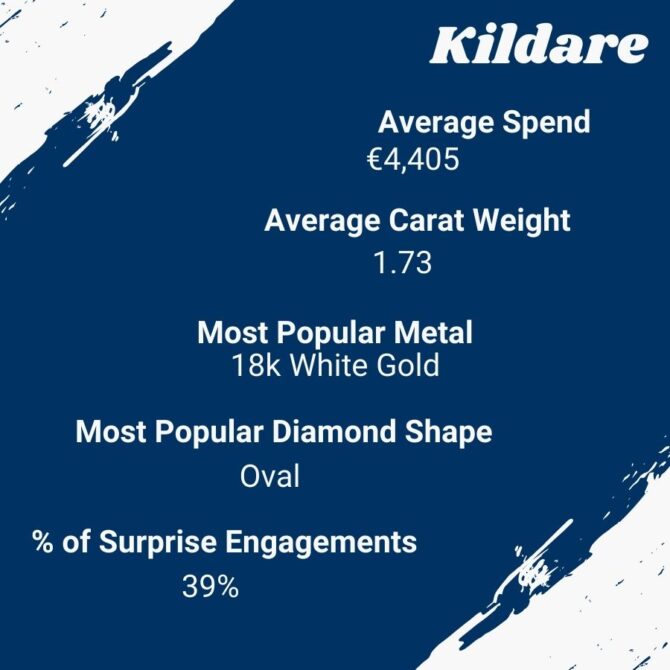 Kildare

Average Spend
€4,405

Average Carat Weight
1.73

Most Popular Metal
18k White Gold

Most Popular Diamond Shape
Oval

% of Surprise Engagements
39%